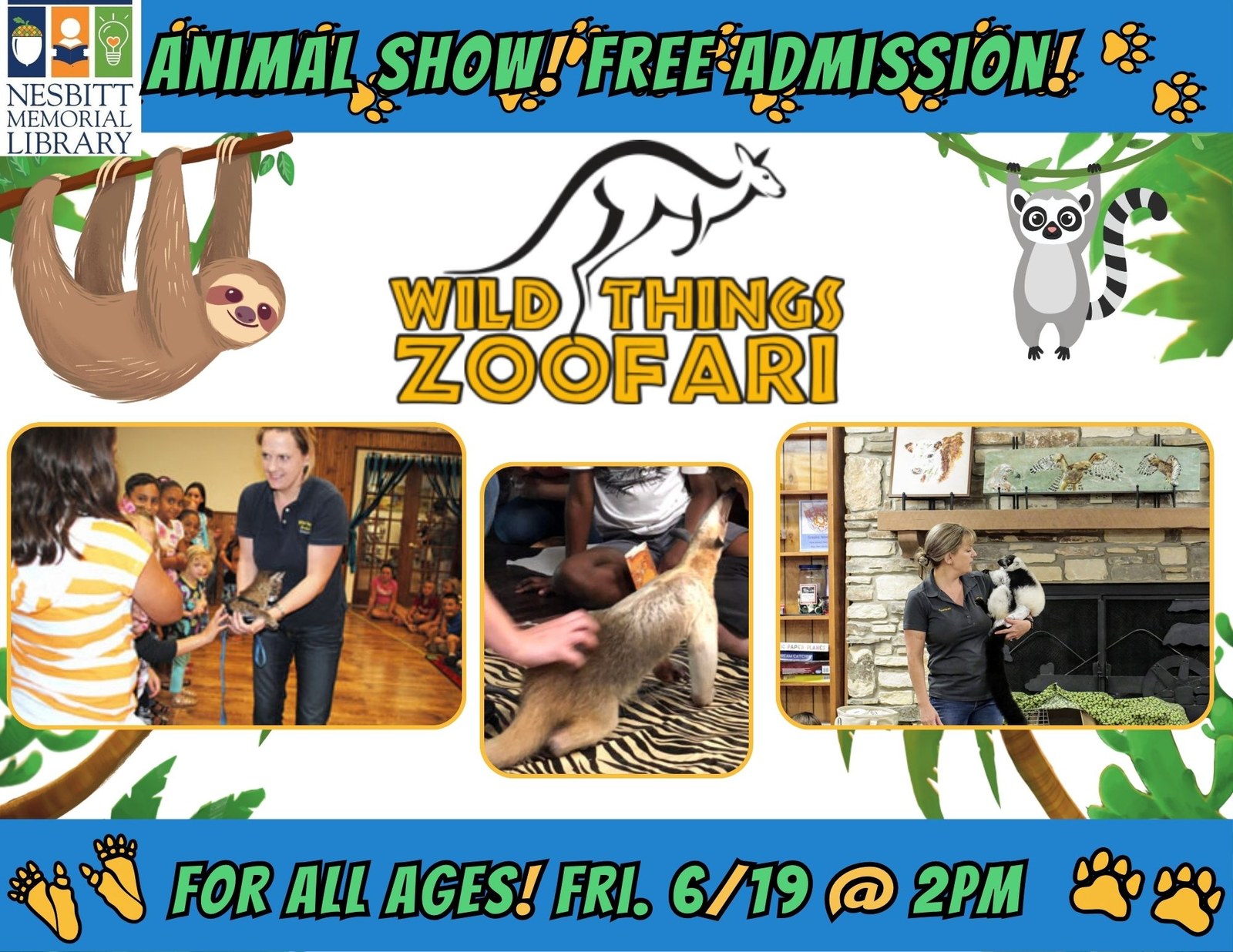 NESBITT MEMORIAL LIBRARY

ANIMAL SHOW! FREE ADMISSION!

WILD THINGS ZOOFARI

FOR ALL AGES! FRI. 6/19 @ 2PM